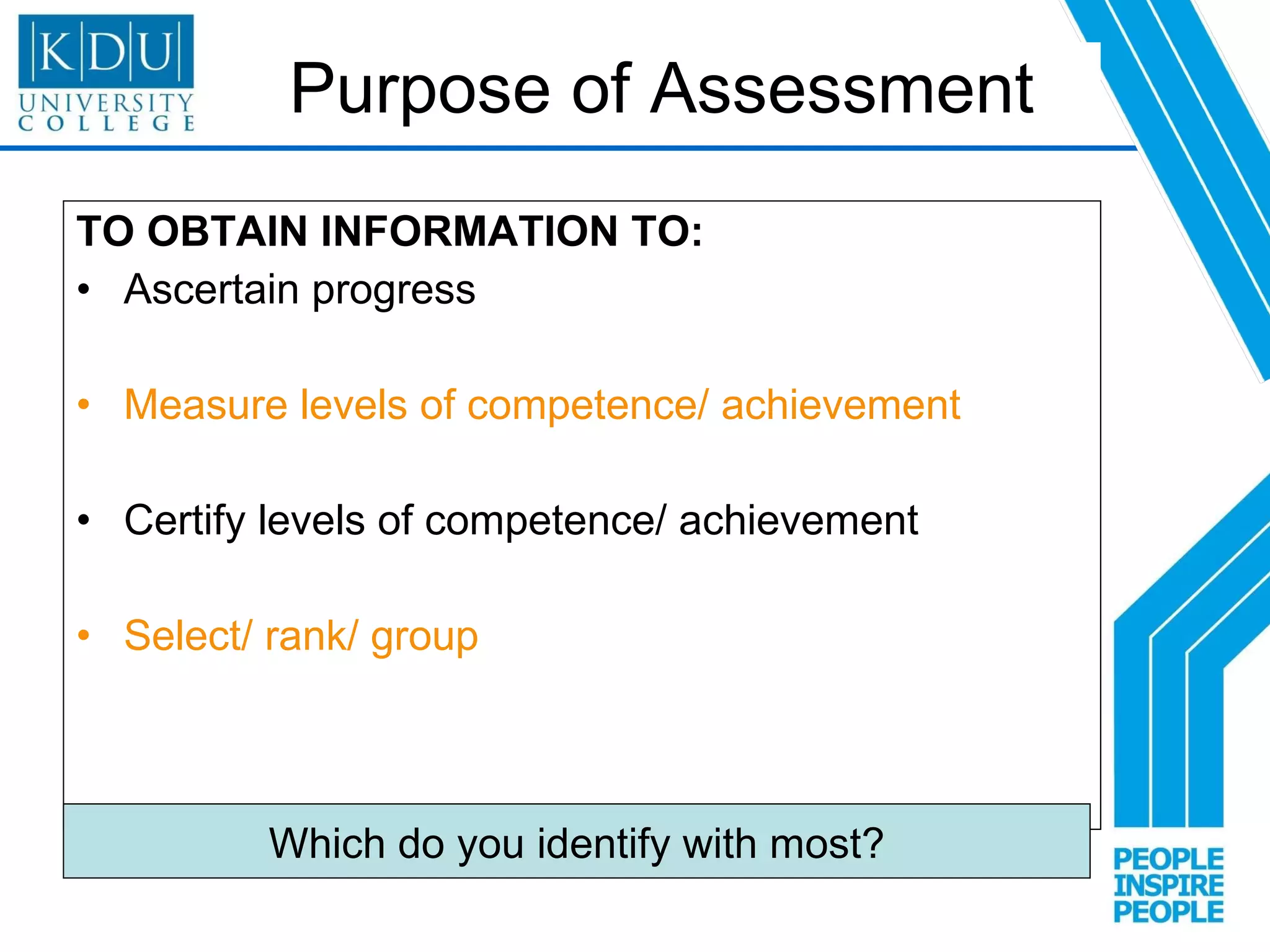 KDU UNIVERSITY COLLEGE

Purpose of Assessment

TO OBTAIN INFORMATION TO:

• Ascertain progress

• Measure levels of competence/ achievement

• Certify levels of competence/ achievement

• Select/ rank/ group

Which do you identify with most?

PEOPLE INSPIRE PEOPLE